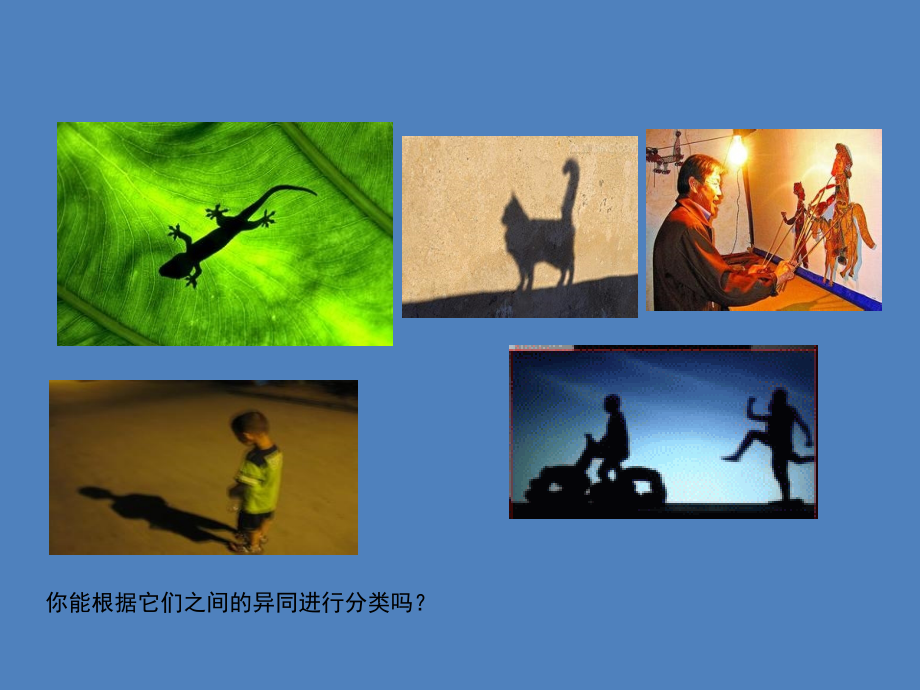 你能根据它们之间的异同进行分类吗？